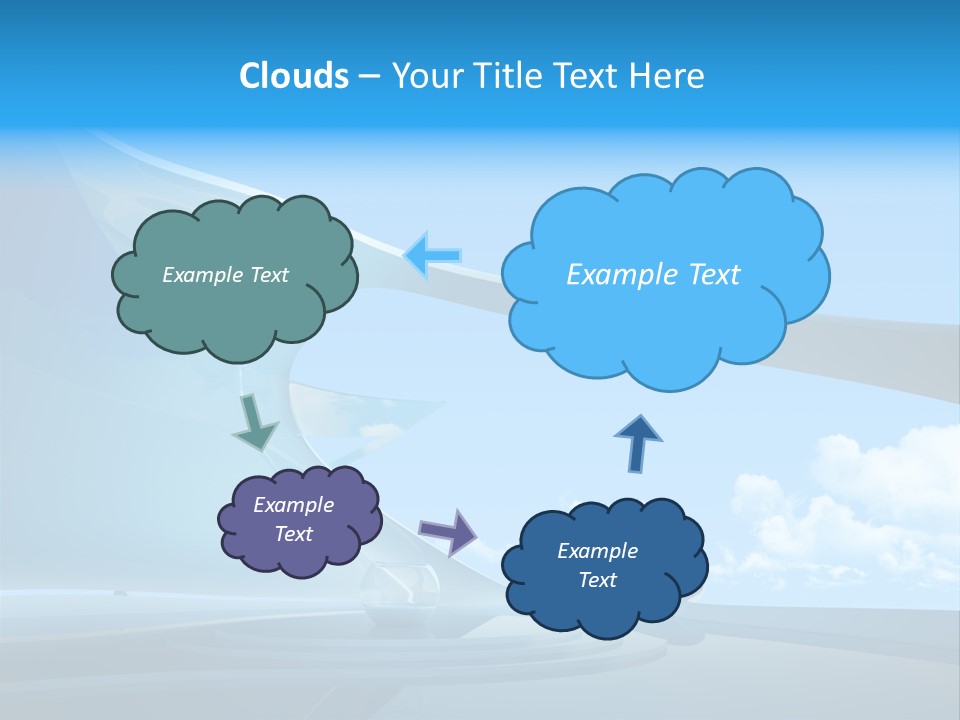 Clouds – Your Title Text Here

Example Text

Example Text

Example Text

Example Text